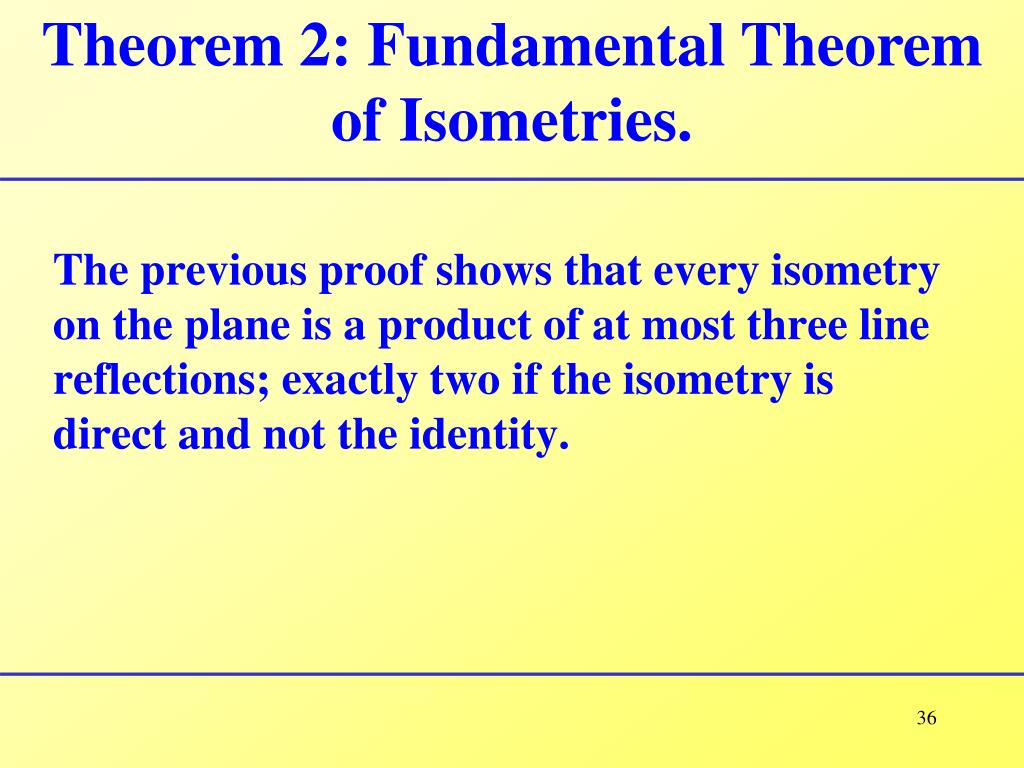 Theorem 2: Fundamental Theorem of Isometries.

The previous proof shows that every isometry on the plane is a product of at most three line reflections; exactly two if the isometry is direct and not the identity.

36